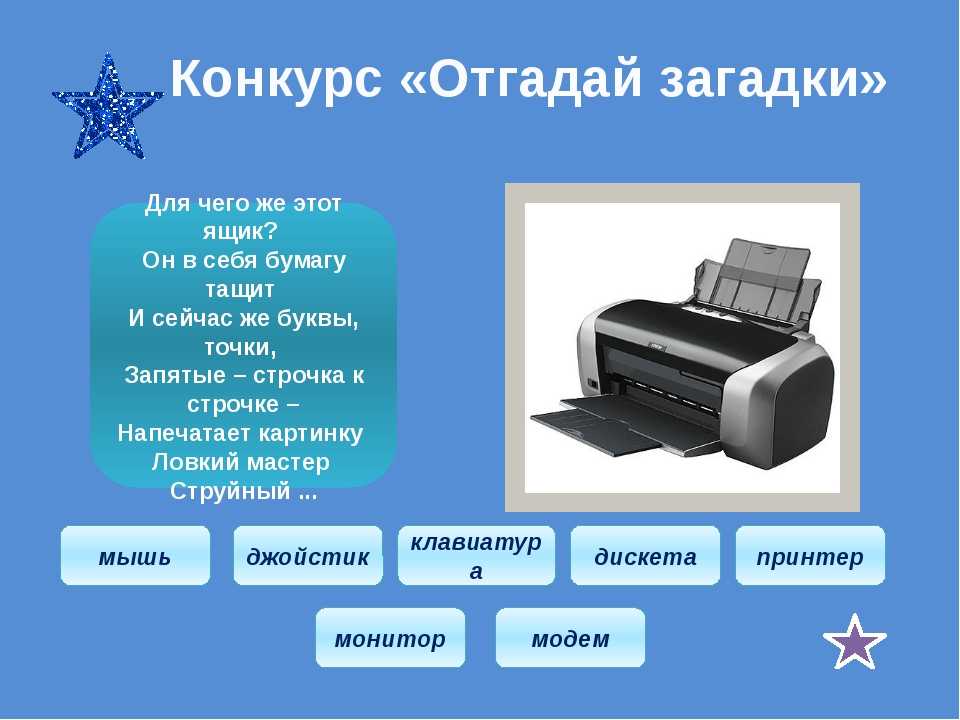 Конкурс «Отгадай загадки»

Для чего же этот ящик?
Он в себя бумагу тащит
И сейчас же буквы, точки,
Запятые – строчка к строчке –
Напечатает картинку
Ловкий мастер
Струйный ...

мышь

джойстик

клавиатура

дискета

принтер

монитор

модем